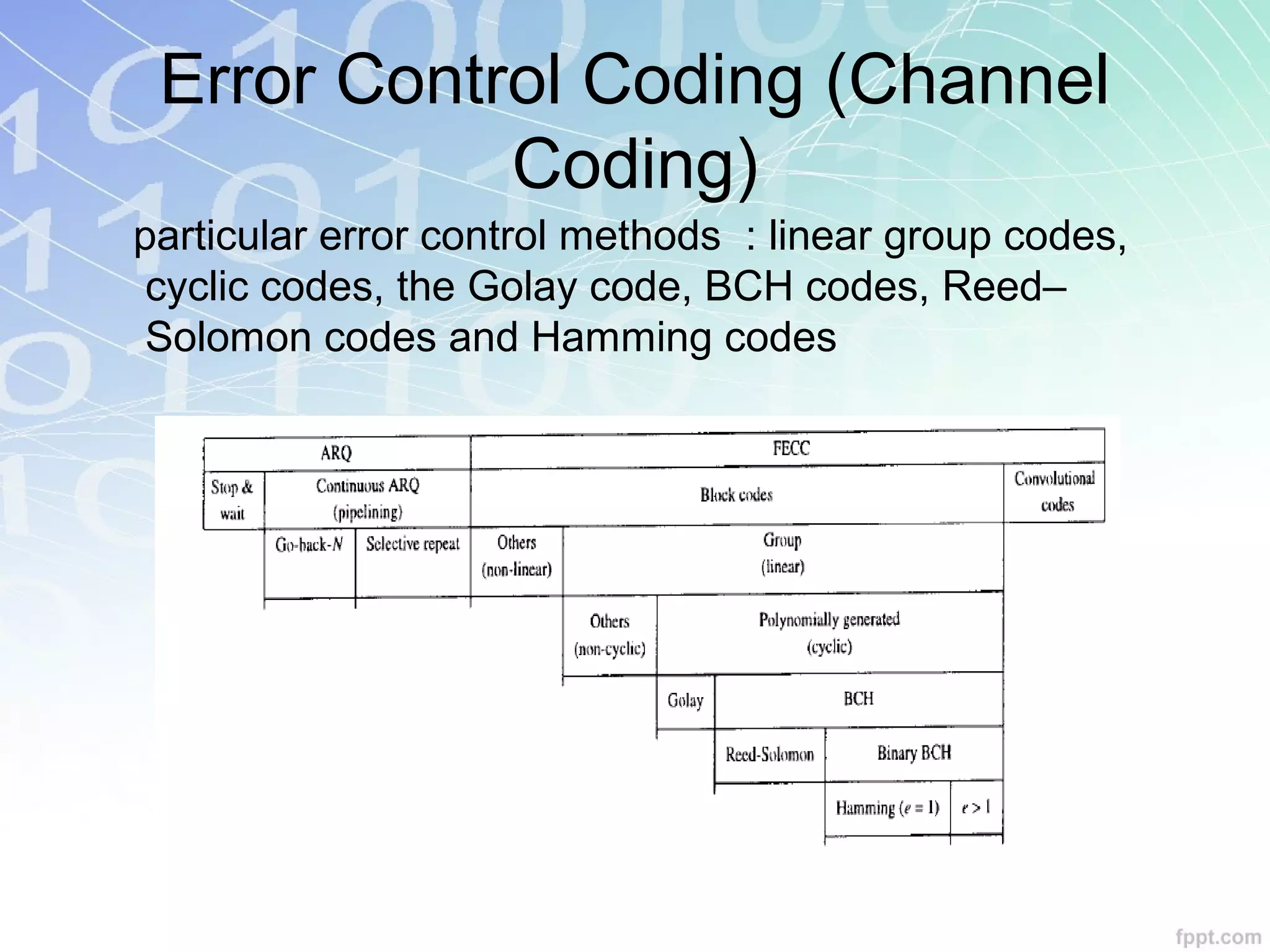 Error Control Coding (Channel Coding)

particular error control methods : linear group codes, cyclic codes, the Golay code, BCH codes, Reed–Solomon codes and Hamming codes

ARQ
FECC
Stop & wait
Continuous ARQ (pipelining)
Block codes
Convolutional codes
Go-back-$N$
Selective repeat
Others (non-linear)
Group (linear)
Others (non-cyclic)
Polynomially generated (cyclic)
Golay
BCH
Reed-Solomon
Binary BCH
Hamming ($e = 1$)
$e > 1$

fppt.com